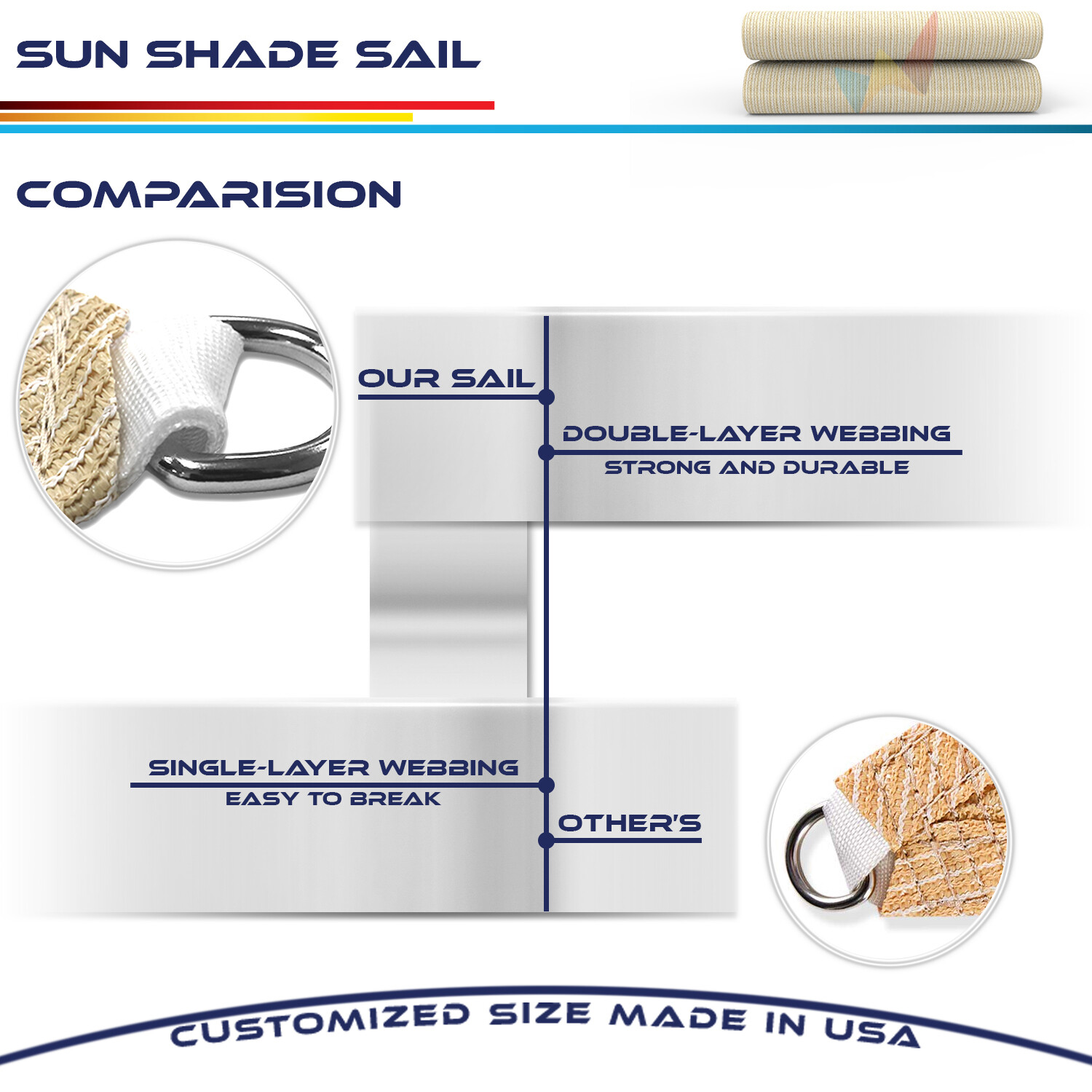 SUN SHADE SAIL

COMPARISION

OUR SAIL

DOUBLE-LAYER WEBBING
STRONG AND DURABLE

SINGLE-LAYER WEBBING
EASY TO BREAK

OTHER'S

CUSTOMIZED SIZE MADE IN USA